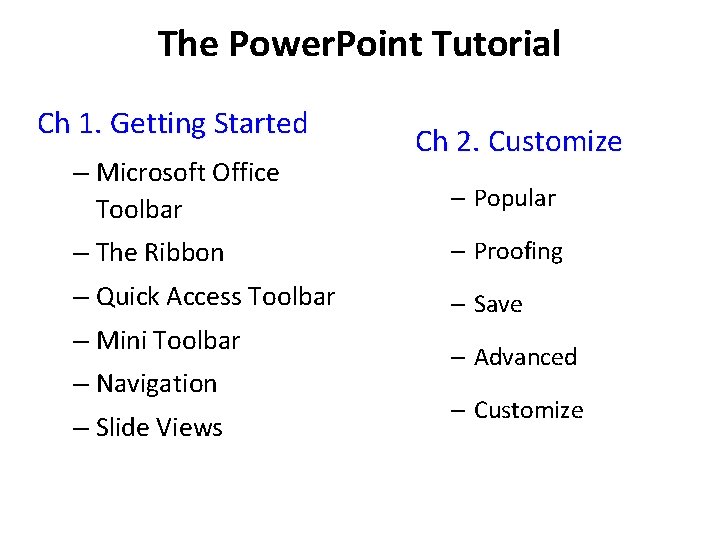 The PowerPoint Tutorial

Ch 1. Getting Started

– Microsoft Office Toolbar
– The Ribbon
– Quick Access Toolbar
– Mini Toolbar
– Navigation
– Slide Views

Ch 2. Customize

– Popular
– Proofing
– Save
– Advanced
– Customize